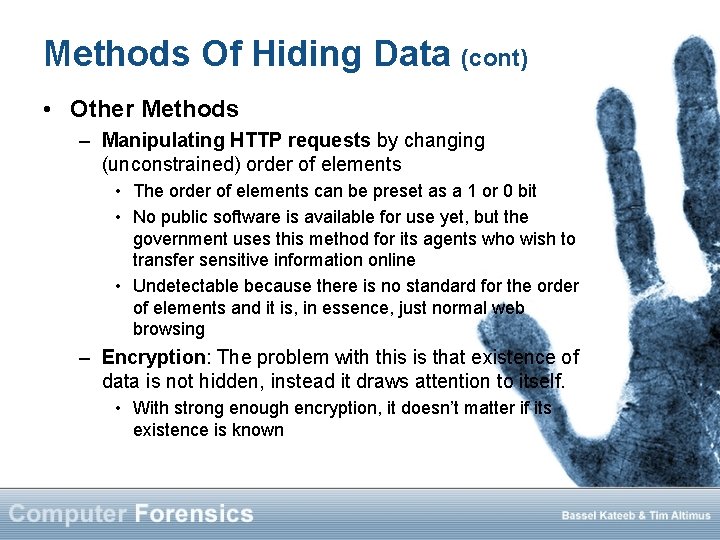 Methods Of Hiding Data (cont)

• Other Methods

– Manipulating HTTP requests by changing (unconstrained) order of elements

• The order of elements can be preset as a 1 or 0 bit

• No public software is available for use yet, but the government uses this method for its agents who wish to transfer sensitive information online

• Undetectable because there is no standard for the order of elements and it is, in essence, just normal web browsing

– Encryption: The problem with this is that existence of data is not hidden, instead it draws attention to itself.

• With strong enough encryption, it doesn't matter if its existence is known

Computer Forensics

Bassel Kateeb & Tim Altimus